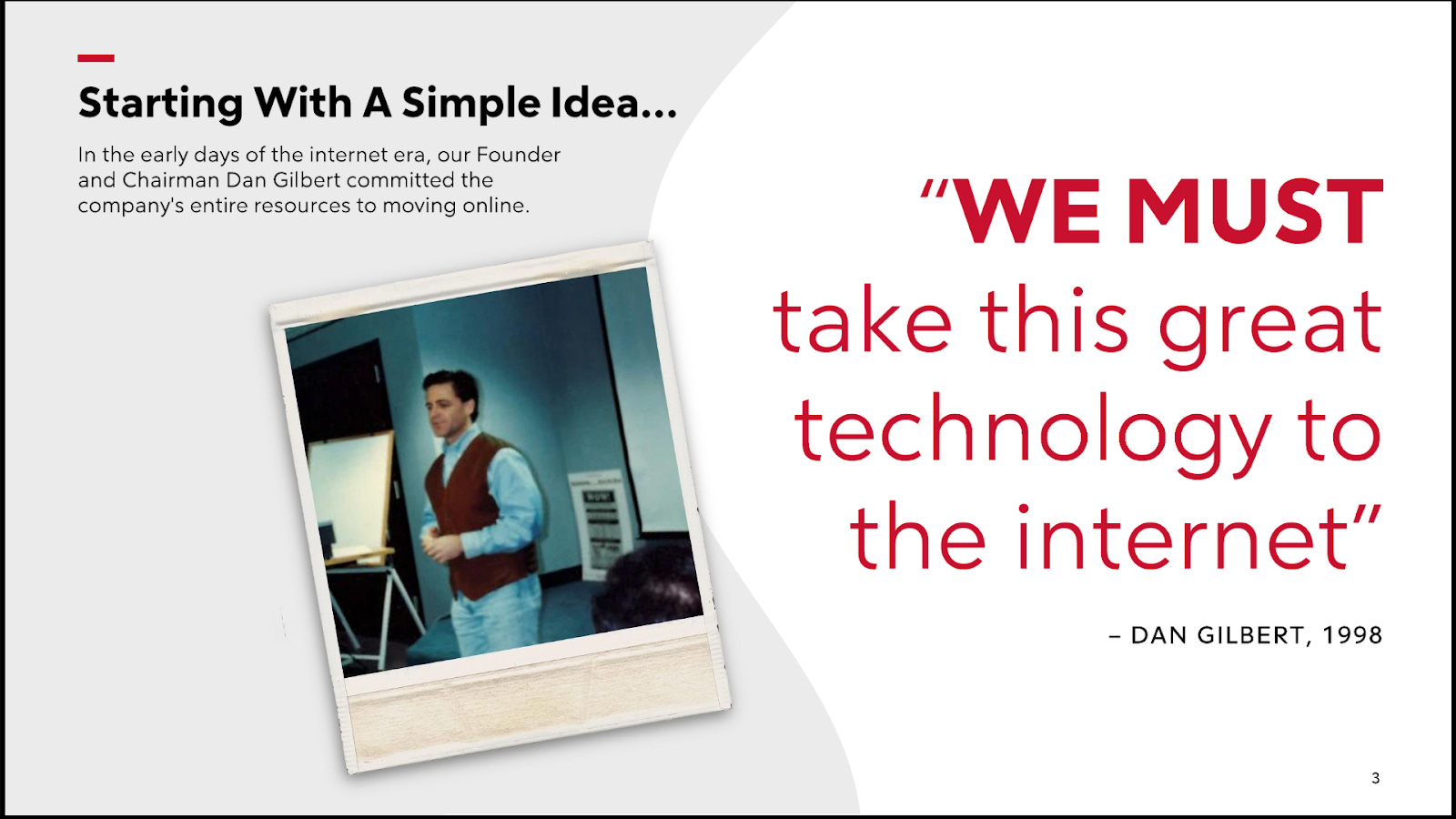 Starting With A Simple Idea...

In the early days of the internet era, our Founder and Chairman Dan Gilbert committed the company's entire resources to moving online.

"WE MUST take this great technology to the internet"

– DAN GILBERT, 1998

3